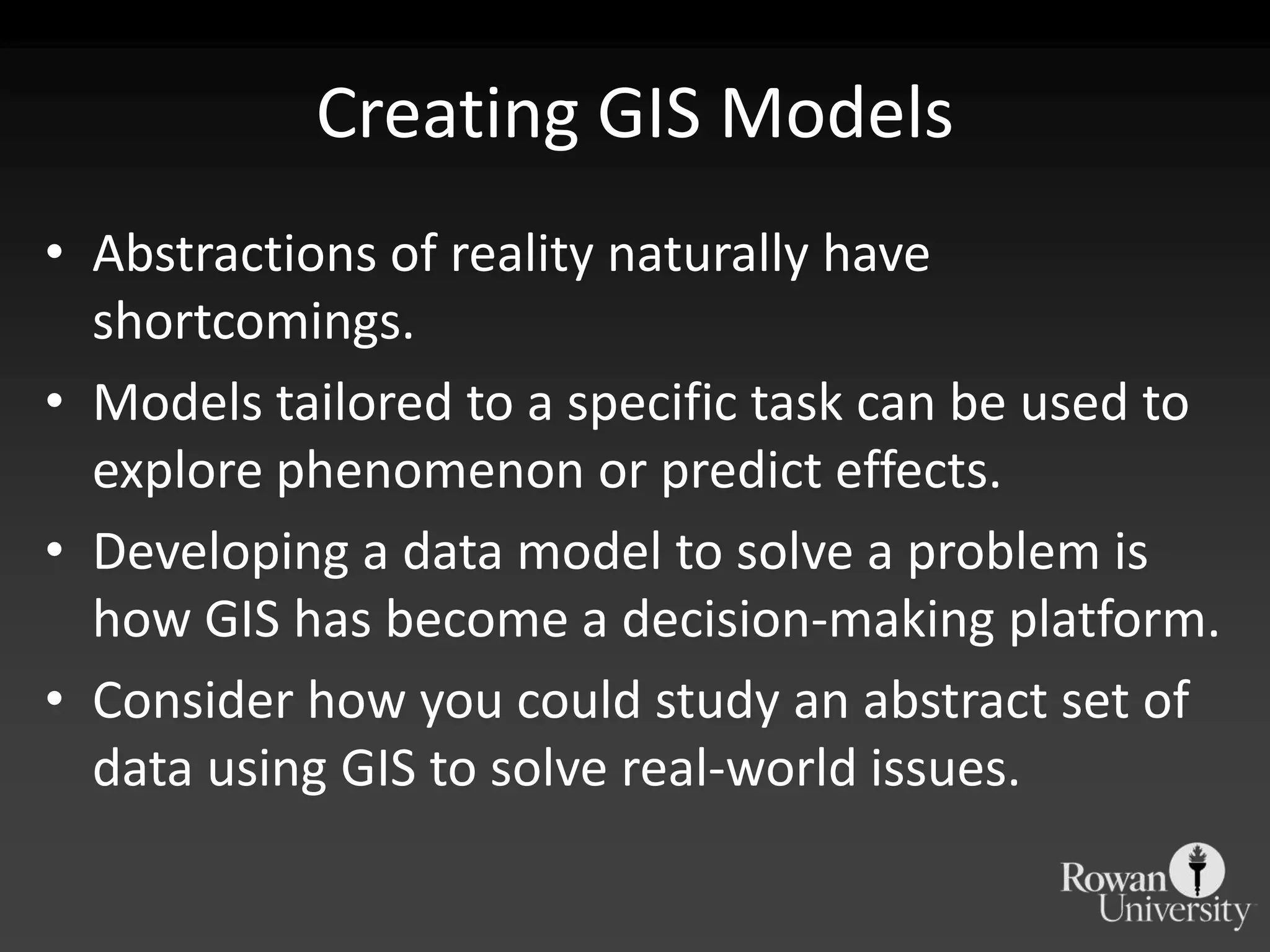 Creating GIS Models

• Abstractions of reality naturally have shortcomings.
• Models tailored to a specific task can be used to explore phenomenon or predict effects.
• Developing a data model to solve a problem is how GIS has become a decision-making platform.
• Consider how you could study an abstract set of data using GIS to solve real-world issues.

Rowan University